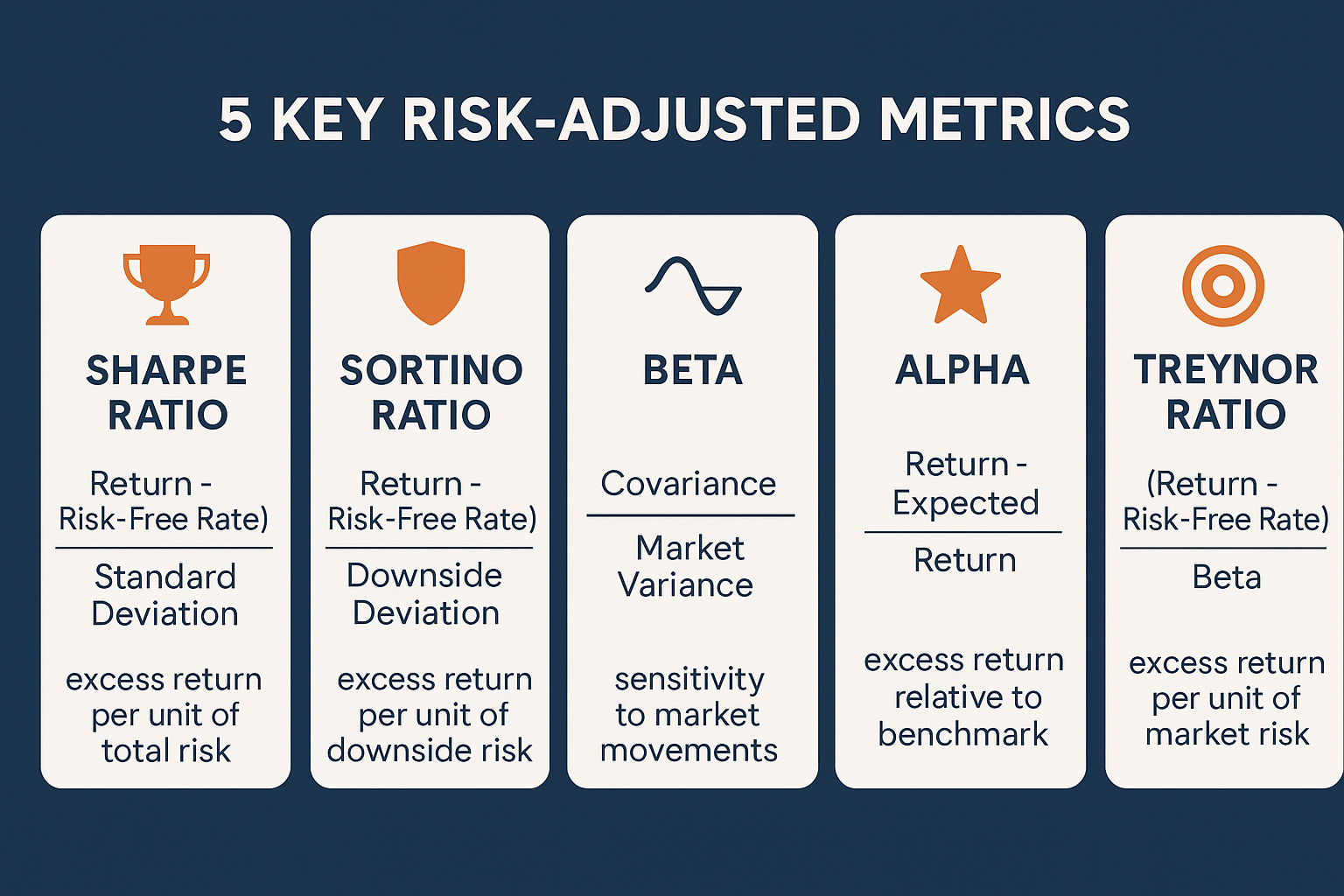 5 KEY RISK-ADJUSTED METRICS

SHARPE RATIO

Return - Risk-Free Rate)

Standard Deviation

excess return per unit of total risk

SORTINO RATIO

Return - Risk-Free Rate)

Downside Deviation

excess return per unit of downside risk

BETA

Covariance

Market Variance

sensitivity to market movements

ALPHA

Return - Expected

Return

excess return relative to benchmark

TREYNOR RATIO

(Return - Risk-Free Rate)

Beta

excess return per unit of market risk